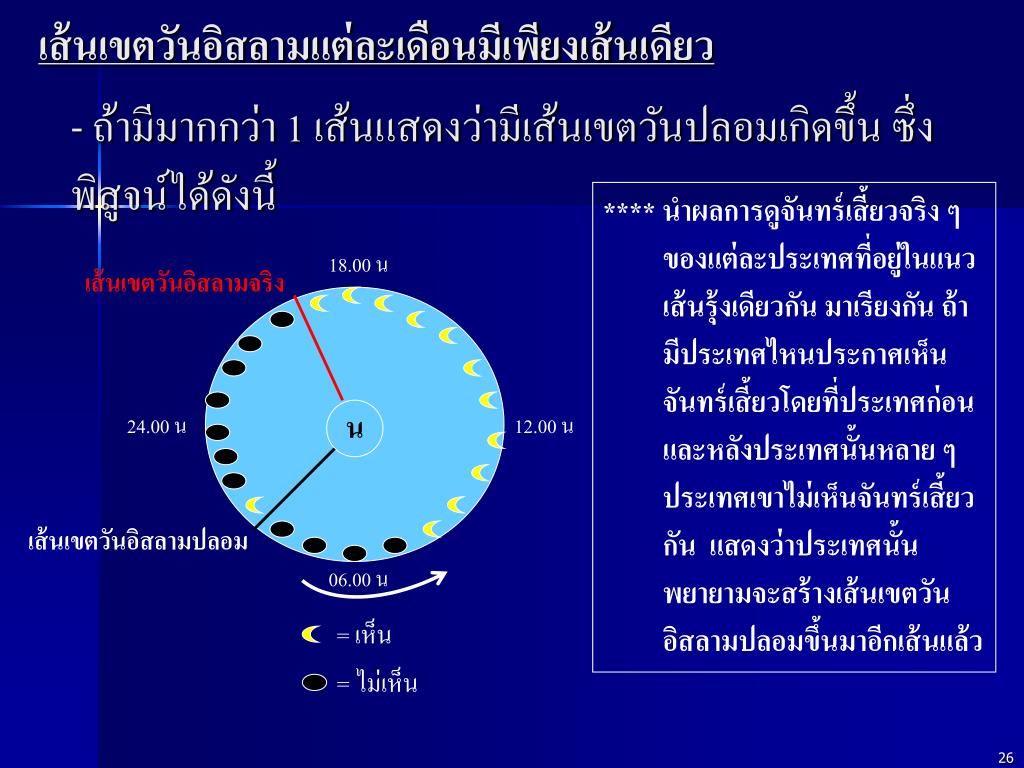 เส้นเขตวันอิสลามแต่ละเดือนมีเพียงเส้นเดียว

- ถ้ามีมากกว่า 1 เส้นแสดงว่ามีเส้นเขตวันปลอมเกิดขึ้น ซึ่งพิสูจน์ได้ดังนี้

เส้นเขตวันอิสลามจริง

18.00 น

24.00 น

น

12.00 น

เส้นเขตวันอิสลามปลอม

06.00 น

= เห็น

= ไม่เห็น

**** นำผลการดูจันทร์เสี้ยวจริง ๆ ของแต่ละประเทศที่อยู่ในแนวเส้นรุ้งเดียวกัน มาเรียงกัน ถ้ามีประเทศไหนประกาศเห็นจันทร์เสี้ยวโดยที่ประเทศก่อนและหลังประเทศนั้นหลาย ๆ ประเทศเขาไม่เห็นจันทร์เสี้ยวกัน แสดงว่าประเทศนั้นพยายามจะสร้างเส้นเขตวันอิสลามปลอมขึ้นมาอีกเส้นแล้ว

26